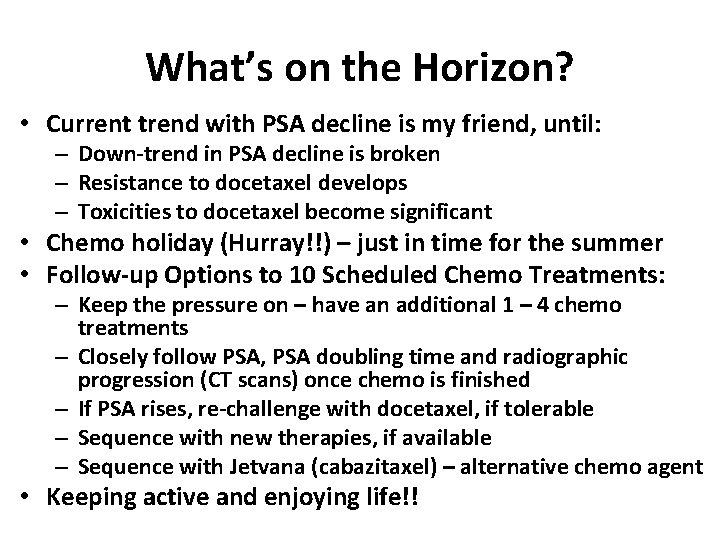 What's on the Horizon?

• Current trend with PSA decline is my friend, until:
– Down-trend in PSA decline is broken
– Resistance to docetaxel develops
– Toxicities to docetaxel become significant
• Chemo holiday (Hurray!!) – just in time for the summer
• Follow-up Options to 10 Scheduled Chemo Treatments:
– Keep the pressure on – have an additional 1 – 4 chemo treatments
– Closely follow PSA, PSA doubling time and radiographic progression (CT scans) once chemo is finished
– If PSA rises, re-challenge with docetaxel, if tolerable
– Sequence with new therapies, if available
– Sequence with Jetvana (cabazitaxel) – alternative chemo agent
• Keeping active and enjoying life!!